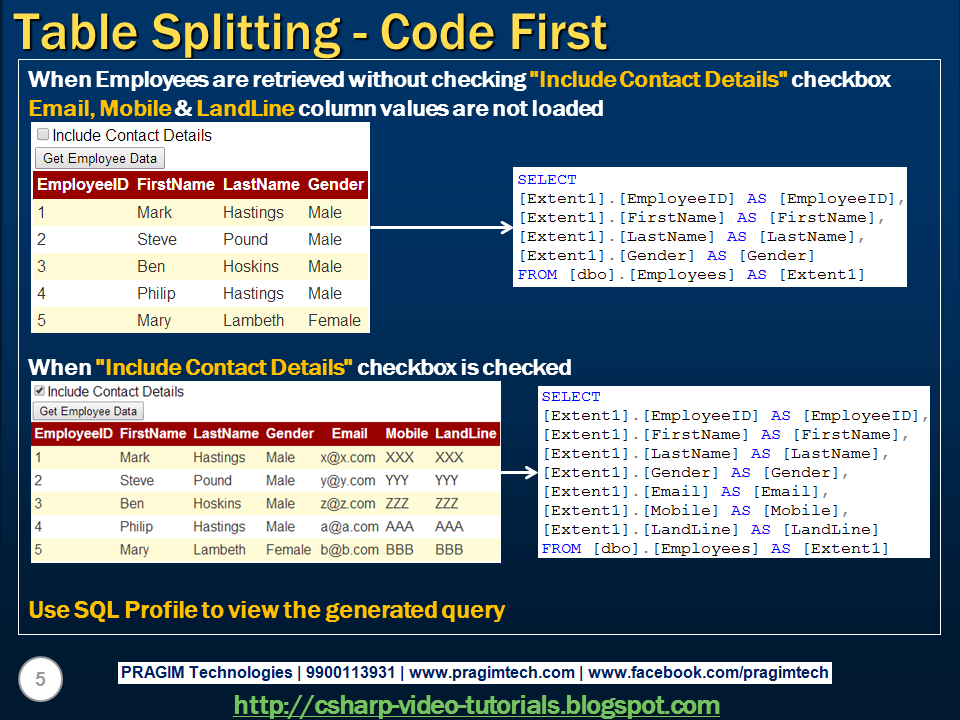 Table Splitting - Code First

When Employees are retrieved without checking "Include Contact Details" checkbox Email, Mobile & LandLine column values are not loaded

Include Contact Details

Get Employee Data

| EmployeeID | FirstName | LastName | Gender |
|---|---|---|---|
| 1 | Mark | Hastings | Male |
| 2 | Steve | Pound | Male |
| 3 | Ben | Hoskins | Male |
| 4 | Philip | Hastings | Male |
| 5 | Mary | Lambeth | Female |

SELECT
[Extent1].[EmployeeID] AS [EmployeeID],
[Extent1].[FirstName] AS [FirstName],
[Extent1].[LastName] AS [LastName],
[Extent1].[Gender] AS [Gender]
FROM [dbo].[Employees] AS [Extent1]

When "Include Contact Details" checkbox is checked

Include Contact Details

Get Employee Data

| EmployeeID | FirstName | LastName | Gender | Email | Mobile | LandLine |
|---|---|---|---|---|---|---|
| 1 | Mark | Hastings | Male | x@x.com | XXX | XXX |
| 2 | Steve | Pound | Male | y@y.com | YYY | YYY |
| 3 | Ben | Hoskins | Male | z@z.com | ZZZ | ZZZ |
| 4 | Philip | Hastings | Male | a@a.com | AAA | AAA |
| 5 | Mary | Lambeth | Female | b@b.com | BBB | BBB |

SELECT
[Extent1].[EmployeeID] AS [EmployeeID],
[Extent1].[FirstName] AS [FirstName],
[Extent1].[LastName] AS [LastName],
[Extent1].[Gender] AS [Gender],
[Extent1].[Email] AS [Email],
[Extent1].[Mobile] AS [Mobile],
[Extent1].[LandLine] AS [LandLine]
FROM [dbo].[Employees] AS [Extent1]

Use SQL Profile to view the generated query

5

PRAGIM Technologies | 9900113931 | www.pragimtech.com | www.facebook.com/pragimtech

http://csharp-video-tutorials.blogspot.com